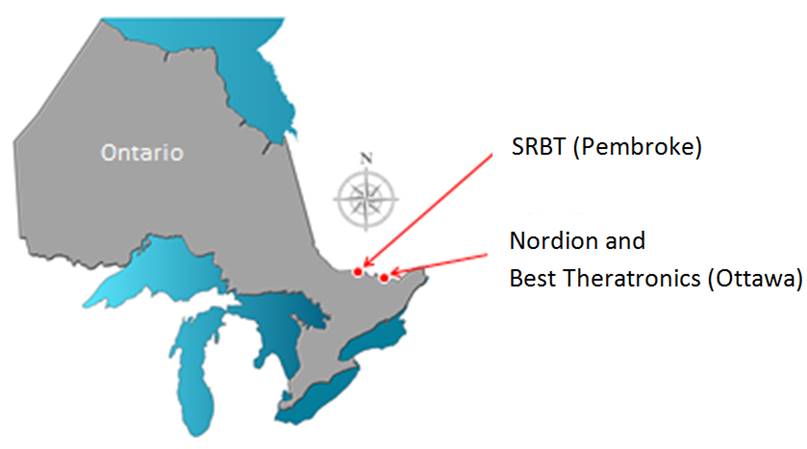 Ontario

N

SRBT (Pembroke)

Nordion and
Best Theratronics (Ottawa)